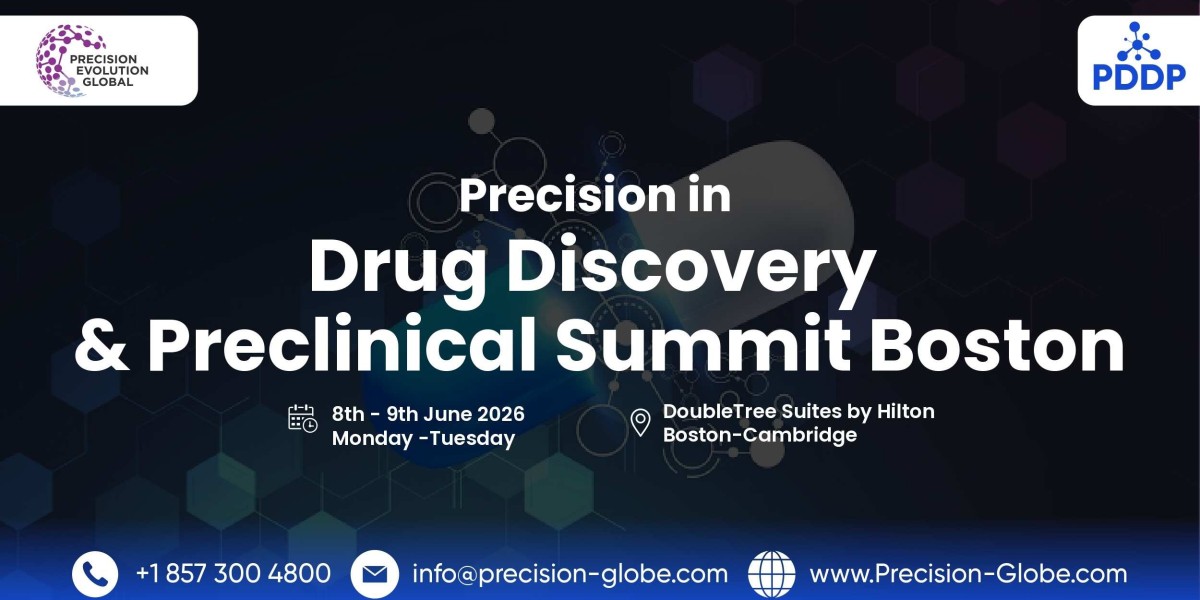 PRECISION EVOLUTION GLOBAL

PDDP

Precision in
Drug Discovery
& Preclinical Summit Boston

8th - 9th June 2026
Monday -Tuesday

DoubleTree Suites by Hilton
Boston-Cambridge

+1 857 300 4800
info@precision-globe.com
www.Precision-Globe.com